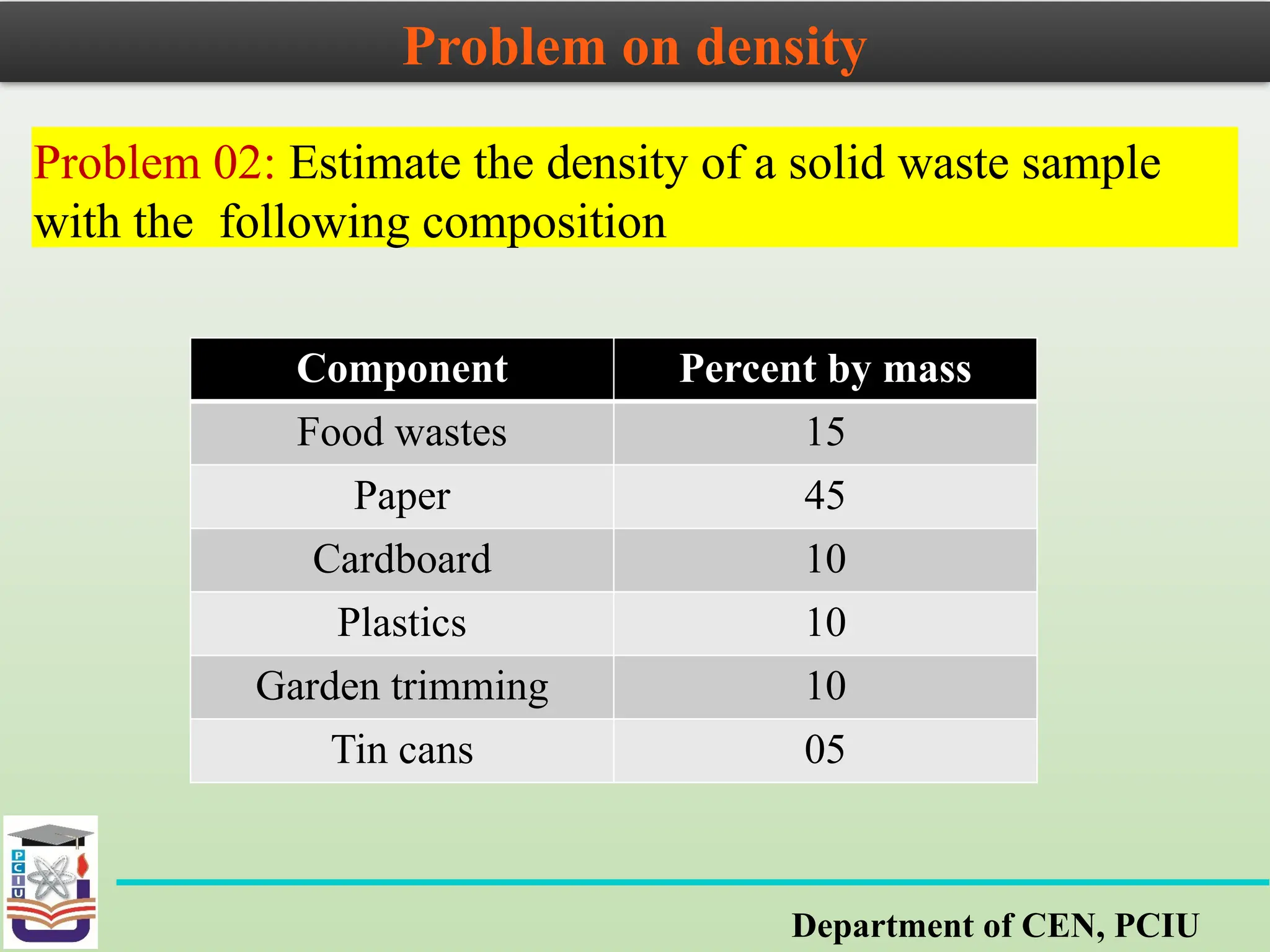 Problem on density

Problem 02: Estimate the density of a solid waste sample with the following composition

| Component | Percent by mass |
|---|---|
| Food wastes | 15 |
| Paper | 45 |
| Cardboard | 10 |
| Plastics | 10 |
| Garden trimming | 10 |
| Tin cans | 05 |

PCIU

Department of CEN, PCIU